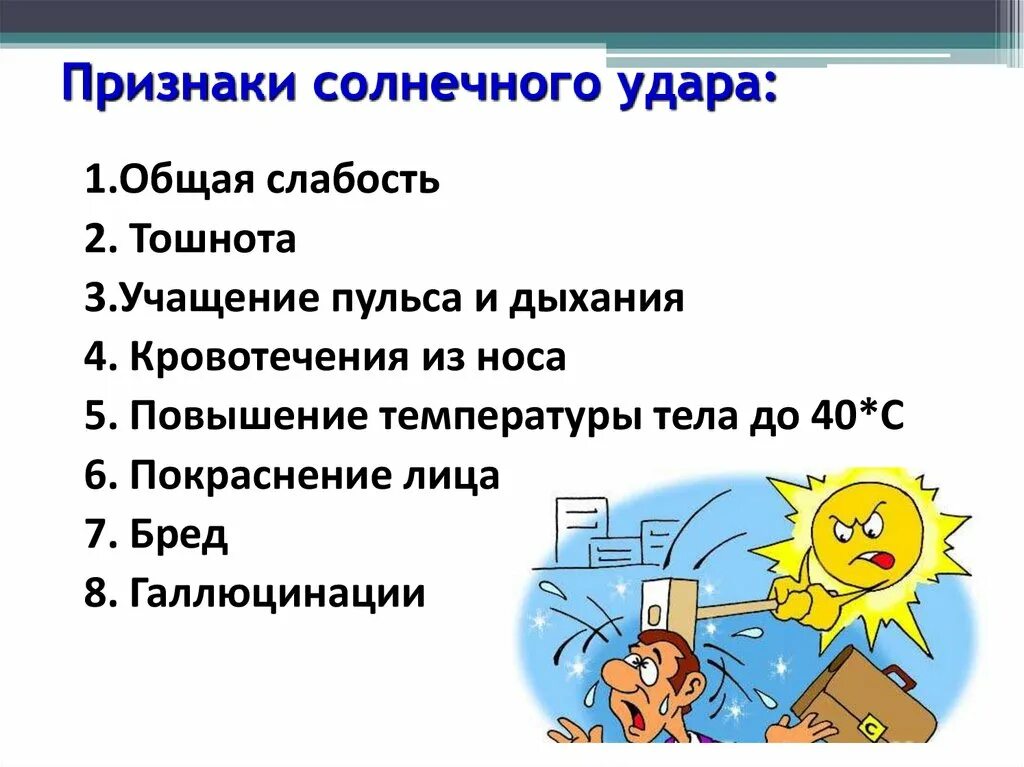 Признаки солнечного удара:

1.Общая слабость
2. Тошнота
3.Учащение пульса и дыхания
4. Кровотечения из носа
5. Повышение температуры тела до 40*С
6. Покраснение лица
7. Бред
8. Галлюцинации